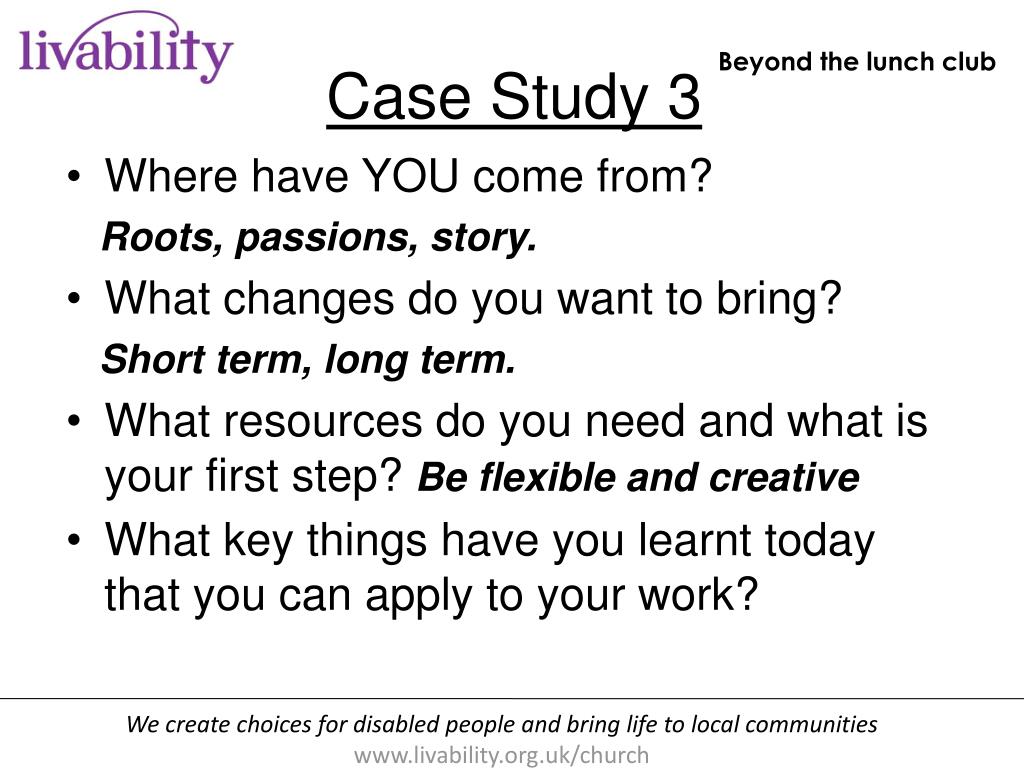 livability

Beyond the lunch club

Case Study 3

• Where have YOU come from?
Roots, passions, story.
• What changes do you want to bring?
Short term, long term.
• What resources do you need and what is your first step? Be flexible and creative
• What key things have you learnt today that you can apply to your work?

We create choices for disabled people and bring life to local communities
www.livability.org.uk/church